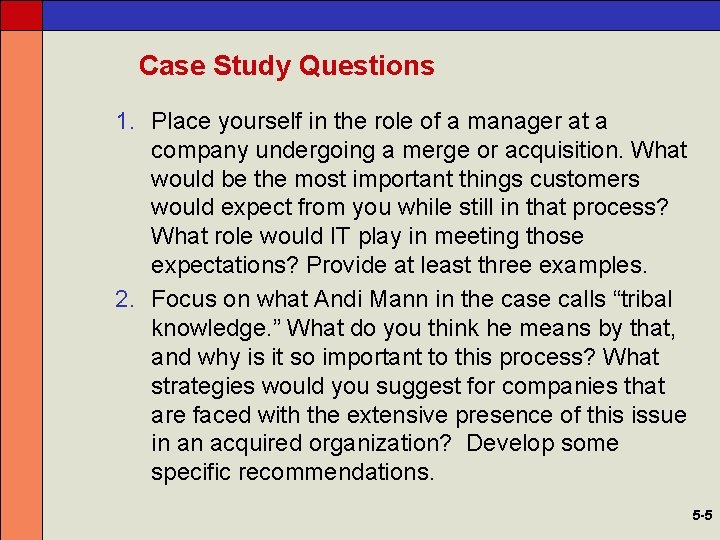 Case Study Questions

1. Place yourself in the role of a manager at a company undergoing a merge or acquisition. What would be the most important things customers would expect from you while still in that process? What role would IT play in meeting those expectations? Provide at least three examples.

2. Focus on what Andi Mann in the case calls “tribal knowledge.” What do you think he means by that, and why is it so important to this process? What strategies would you suggest for companies that are faced with the extensive presence of this issue in an acquired organization? Develop some specific recommendations.

5-5